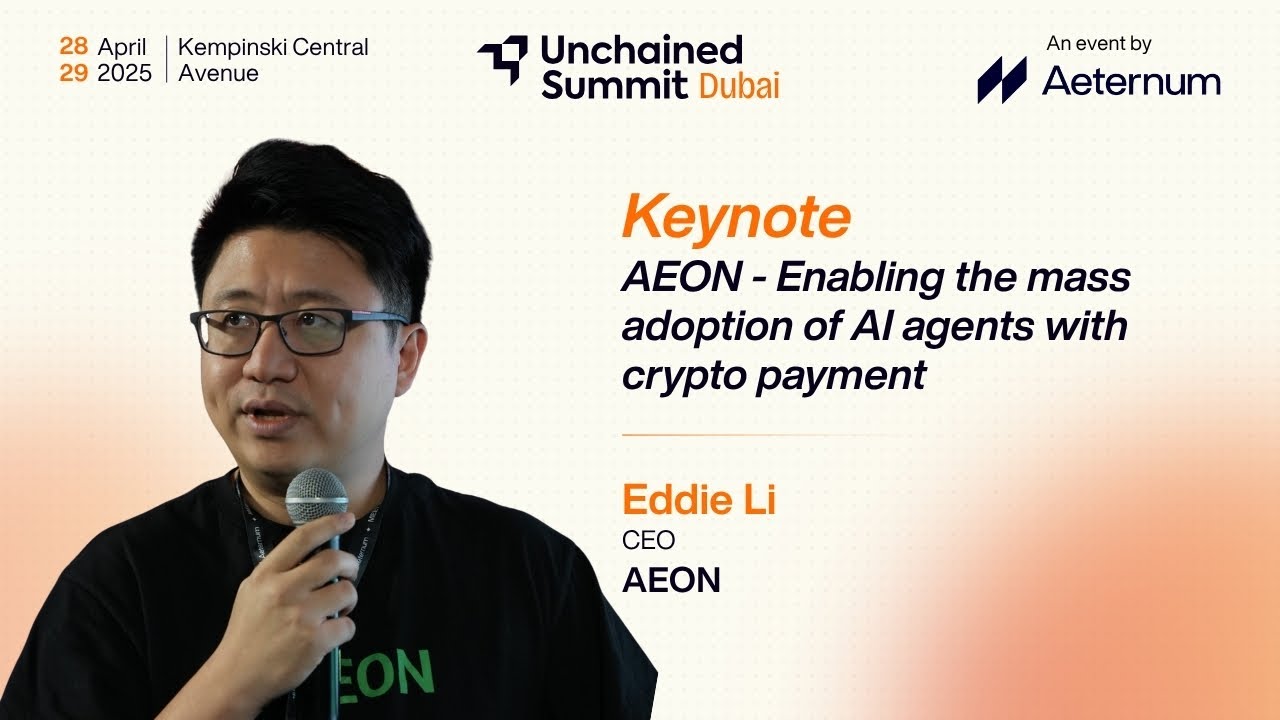 28 April
29 2025

Kempinski Central Avenue

Unchained Summit Dubai

An event by
Aeternum

Keynote
AEON - Enabling the mass adoption of AI agents with crypto payment

Eddie Li
CEO
AEON

EON